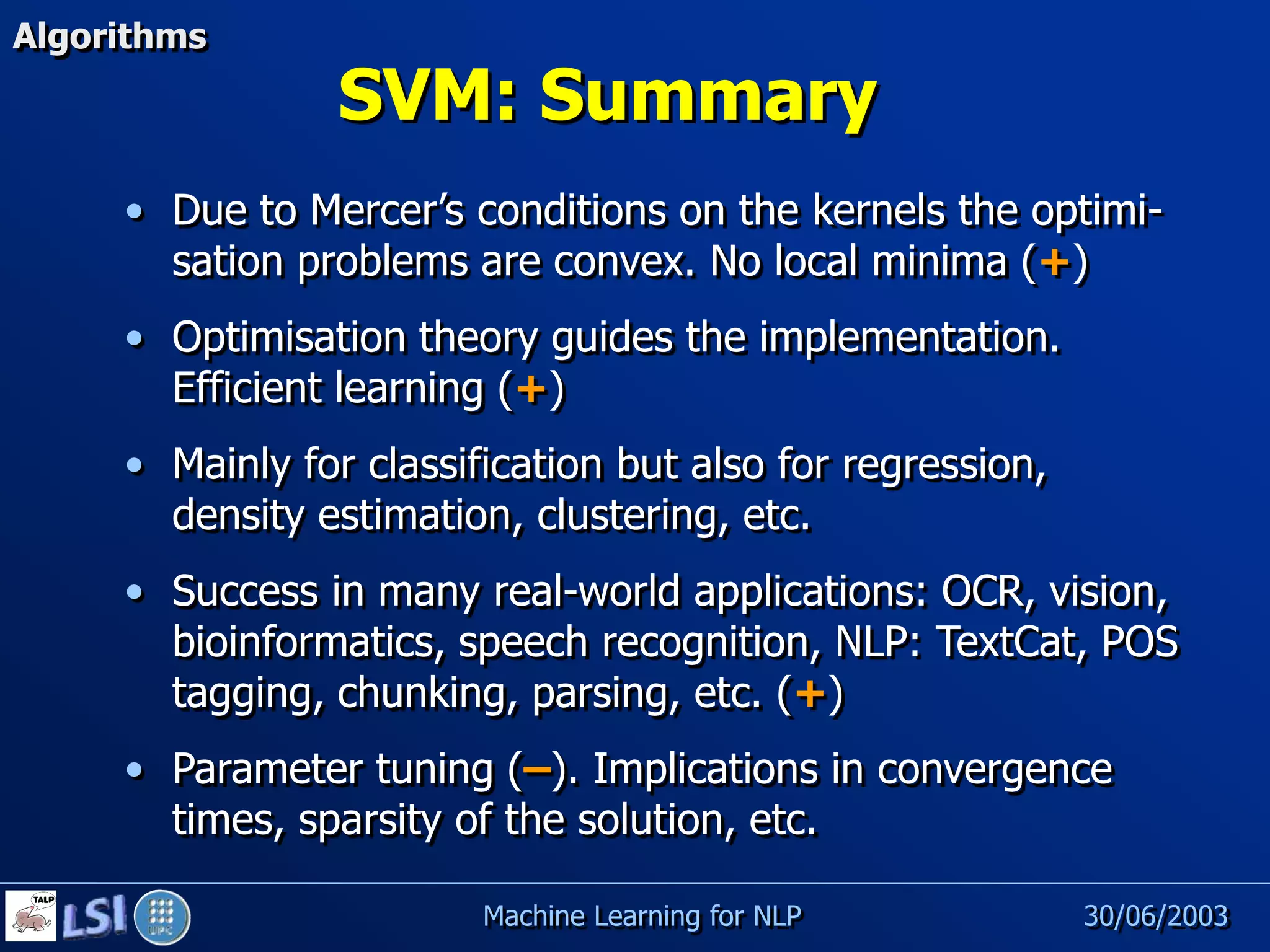 Algorithms

SVM: Summary

• Due to Mercer's conditions on the kernels the optimisation problems are convex. No local minima (+)

• Optimisation theory guides the implementation. Efficient learning (+)

• Mainly for classification but also for regression, density estimation, clustering, etc.

• Success in many real-world applications: OCR, vision, bioinformatics, speech recognition, NLP: TextCat, POS tagging, chunking, parsing, etc. (+)

• Parameter tuning (–). Implications in convergence times, sparsity of the solution, etc.

TALP LSI UPC

Machine Learning for NLP

30/06/2003